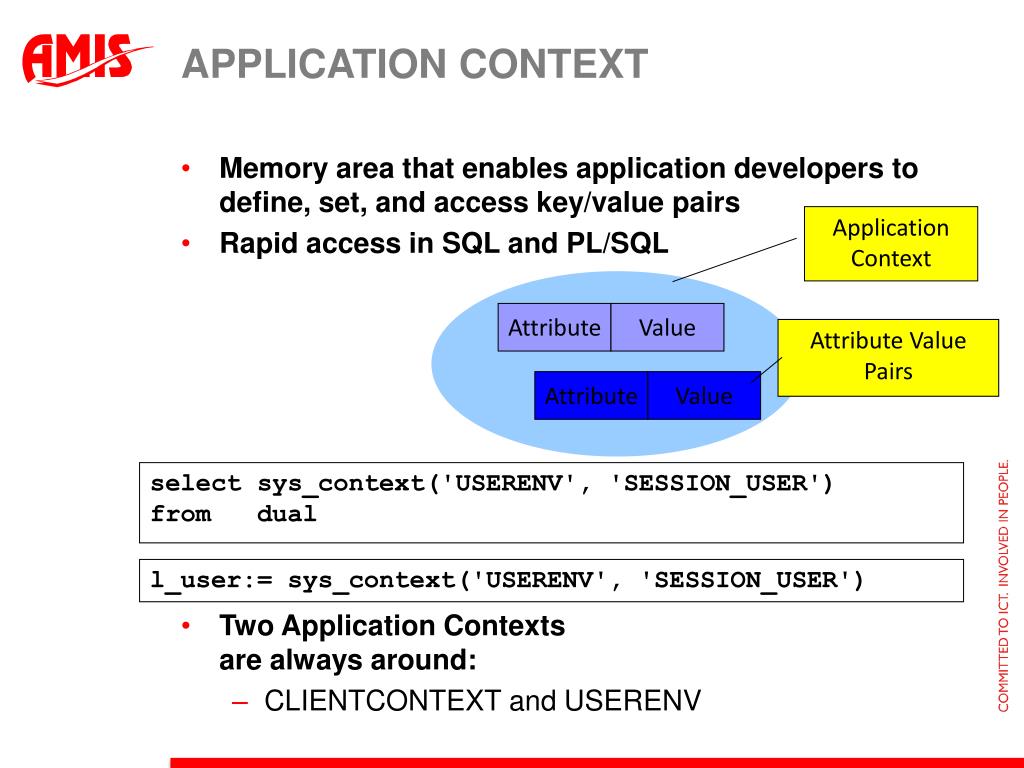 AMIS

APPLICATION CONTEXT

• Memory area that enables application developers to define, set, and access key/value pairs
• Rapid access in SQL and PL/SQL

Application Context

Attribute Value

Attribute Value

Attribute Value Pairs

select sys_context('USERENV', 'SESSION_USER')
from dual

l_user:= sys_context('USERENV', 'SESSION_USER')

• Two Application Contexts are always around:
– CLIENTCONTEXT and USERENV

COMMITTED TO ICT. INVOLVED IN PEOPLE.